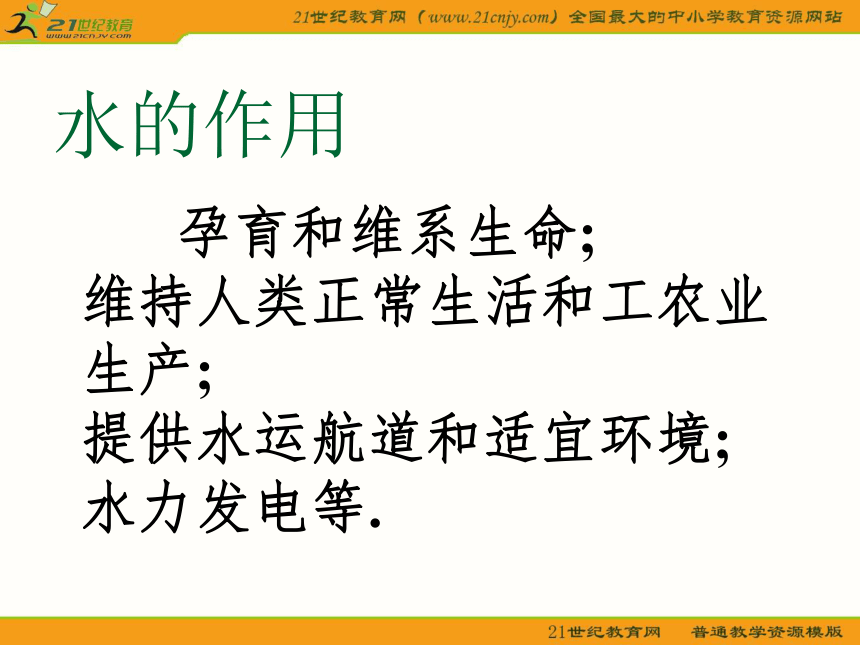 21世纪教育
www.21cnjy.com

21世纪教育网（www.21cnjy.com）全国最大的中小学教育资源网站

水的作用

孕育和维系生命;
维持人类正常生活和工农业生产;
提供水运航道和适宜环境;
水力发电等.

21世纪教育网　普通教学资源模版